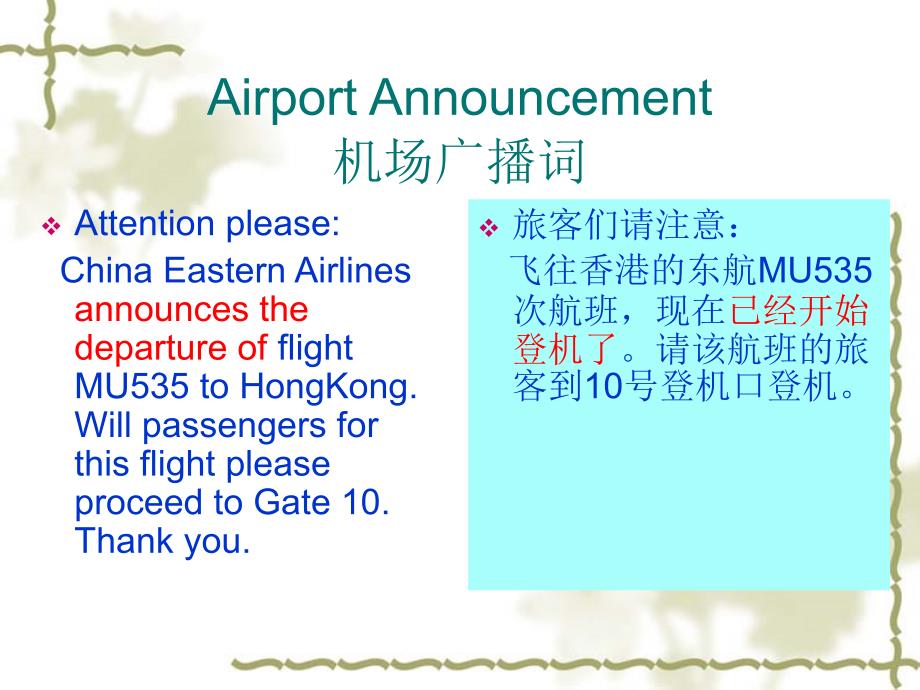 Airport Announcement
机场广播词

Attention please:
China Eastern Airlines announces the departure of flight MU535 to HongKong. Will passengers for this flight please proceed to Gate 10. Thank you.

旅客们请注意：
飞往香港的东航MU535次航班，现在已经开始登机了。请该航班的旅客到10号登机口登机。